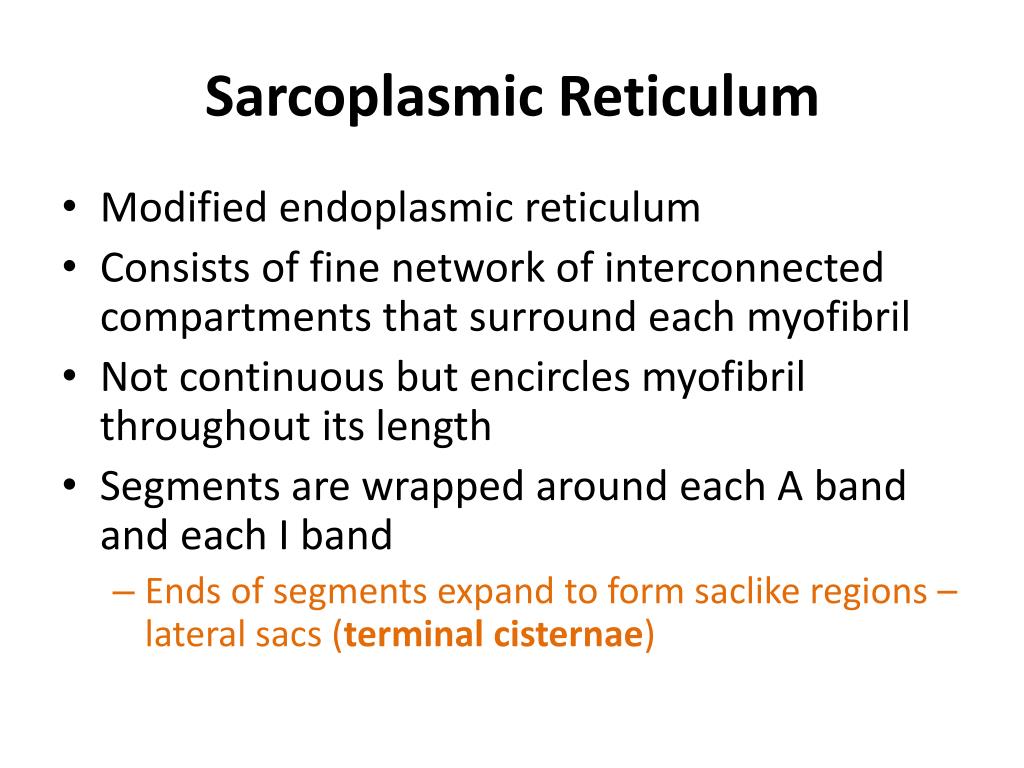 Sarcoplasmic Reticulum

• Modified endoplasmic reticulum
• Consists of fine network of interconnected compartments that surround each myofibril
• Not continuous but encircles myofibril throughout its length
• Segments are wrapped around each A band and each I band
– Ends of segments expand to form saclike regions – lateral sacs (terminal cisternae)